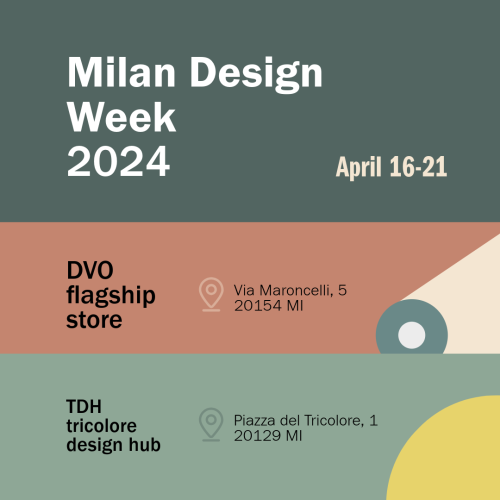 Milan Design Week 2024

April 16-21

DVO flagship store

Via Maroncelli, 5
20154 MI

TDH tricolore design hub

Piazza del Tricolore, 1
20129 MI